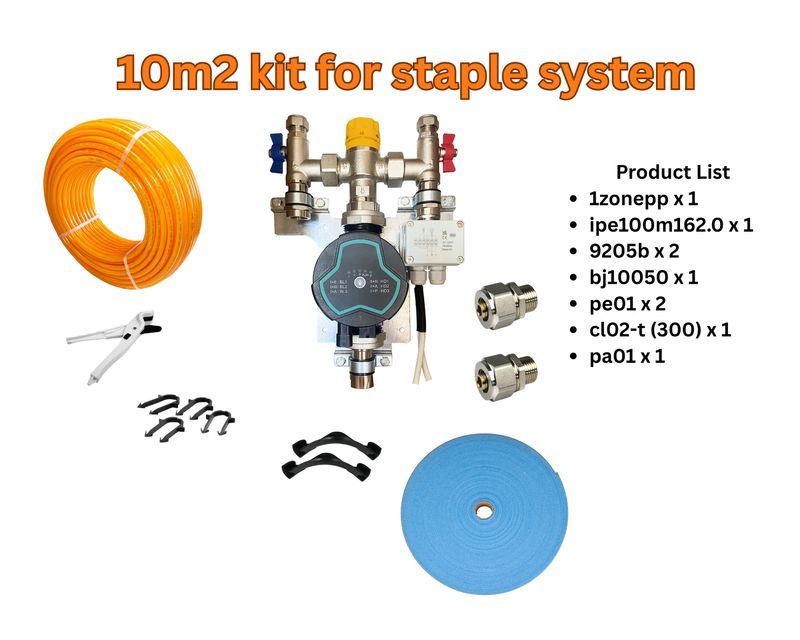 10m2 kit for staple system

Product List
- 1zonepp x 1
- ipe100m162.0 x 1
- 9205b x 2
- bj10050 x 1
- pe01 x 2
- cl02-t (300) x 1
- pa01 x 1